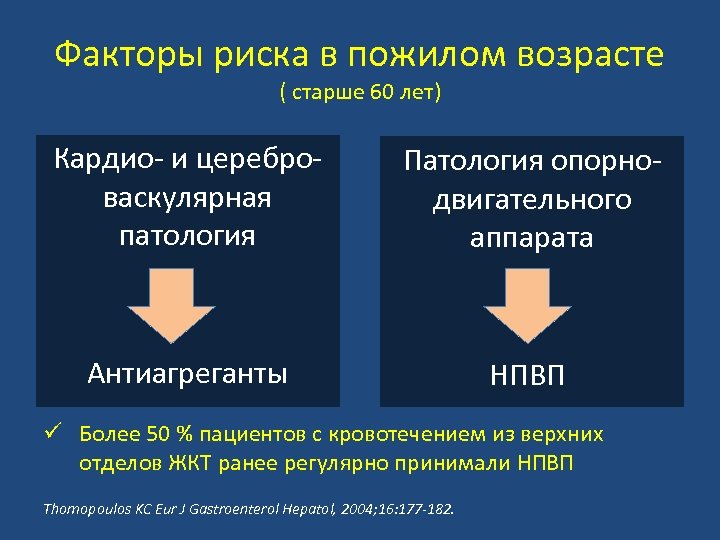 Факторы риска в пожилом возрасте
( старше 60 лет)

Кардио- и церебро-васкулярная патология

Антиагреганты

Патология опорно-двигательного аппарата

НПВП

✓ Более 50 % пациентов с кровотечением из верхних отделов ЖКТ ранее регулярно принимали НПВП

Thomopoulos KC Eur J Gastroenterol Hepatol, 2004;16:177-182.